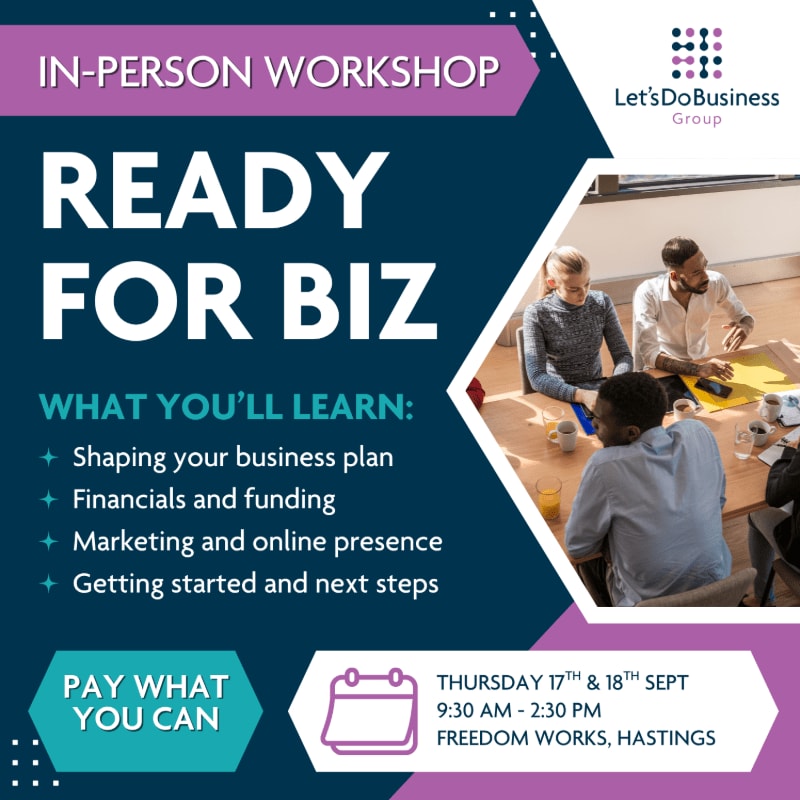 IN-PERSON WORKSHOP

Let'sDoBusiness Group

READY FOR BIZ

WHAT YOU'LL LEARN:

Shaping your business plan
Financials and funding
Marketing and online presence
Getting started and next steps

PAY WHAT YOU CAN

THURSDAY 17$^{TH}$ & 18$^{TH}$ SEPT
9:30 AM - 2:30 PM
FREEDOM WORKS, HASTINGS